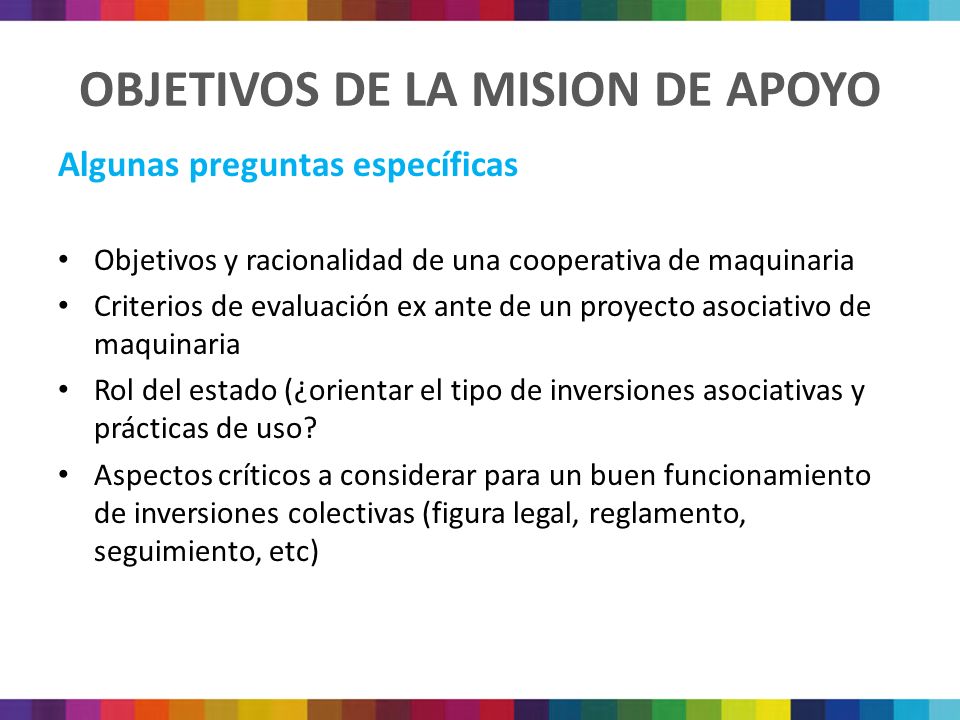 OBJETIVOS DE LA MISION DE APOYO

Algunas preguntas específicas

• Objetivos y racionalidad de una cooperativa de maquinaria
• Criterios de evaluación ex ante de un proyecto asociativo de maquinaria
• Rol del estado (¿orientar el tipo de inversiones asociativas y prácticas de uso?
• Aspectos críticos a considerar para un buen funcionamiento de inversiones colectivas (figura legal, reglamento, seguimiento, etc)